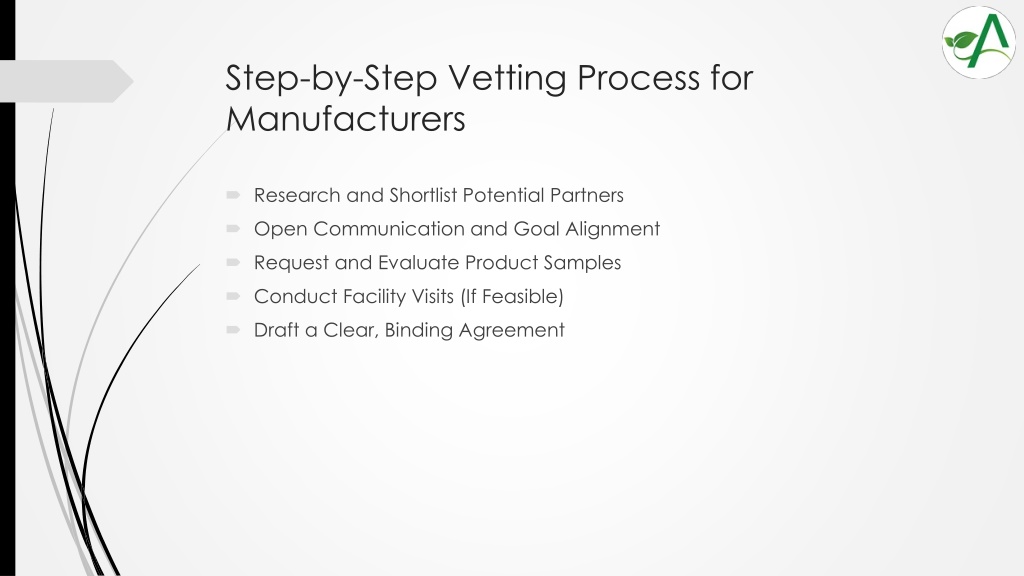 Step-by-Step Vetting Process for Manufacturers

Research and Shortlist Potential Partners
Open Communication and Goal Alignment
Request and Evaluate Product Samples
Conduct Facility Visits (If Feasible)
Draft a Clear, Binding Agreement